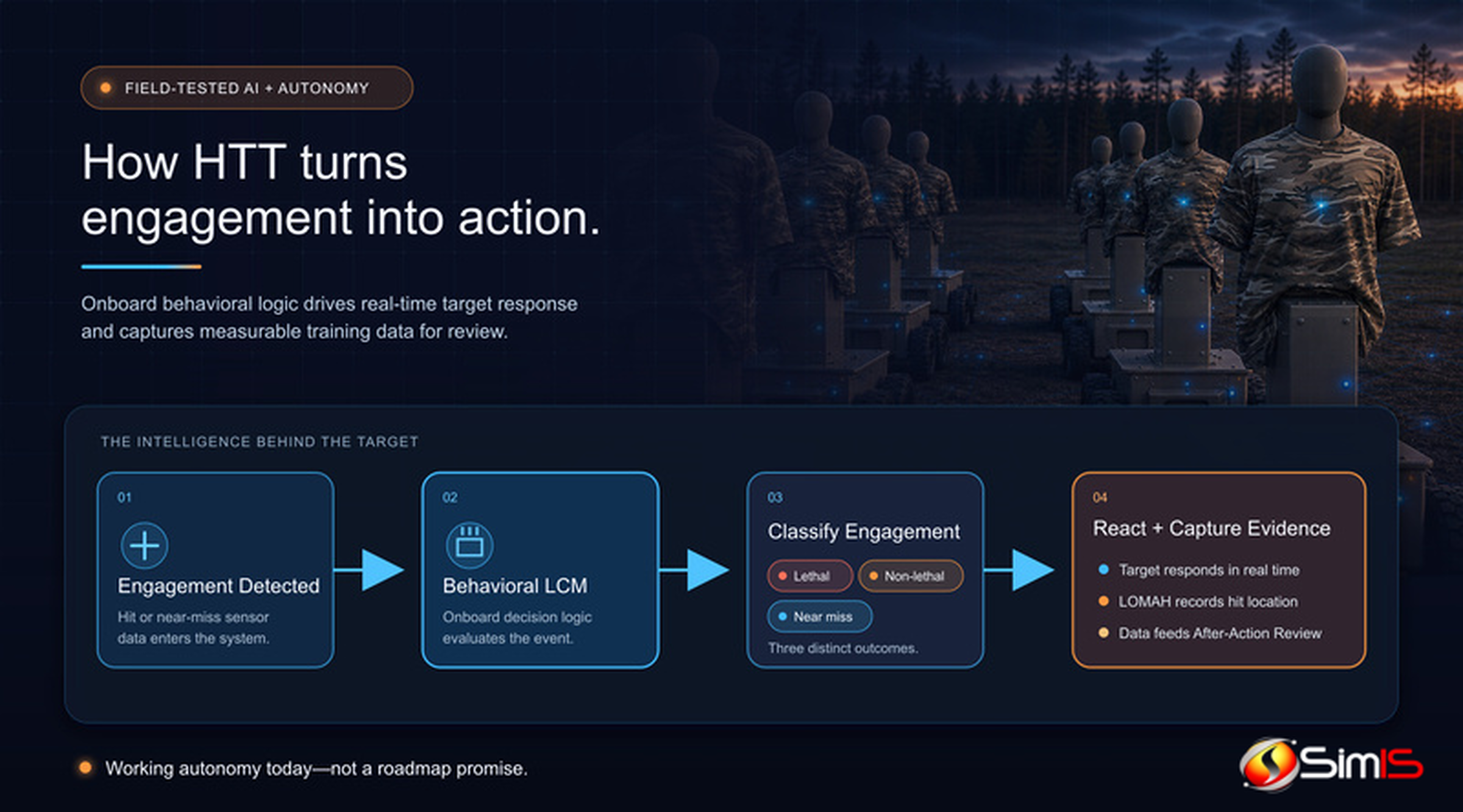 FIELD-TESTED AI + AUTONOMY

How HTT turns engagement into action.

Onboard behavioral logic drives real-time target response and captures measurable training data for review.

THE INTELLIGENCE BEHIND THE TARGET

01
Engagement Detected
Hit or near-miss sensor data enters the system.

02
Behavioral LCM
Onboard decision logic evaluates the event.

03
Classify Engagement
Lethal
Non-lethal
Near miss
Three distinct outcomes.

04
React + Capture Evidence
Target responds in real time
LOMAH records hit location
Data feeds After-Action Review

Working autonomy today—not a roadmap promise.

SimIS